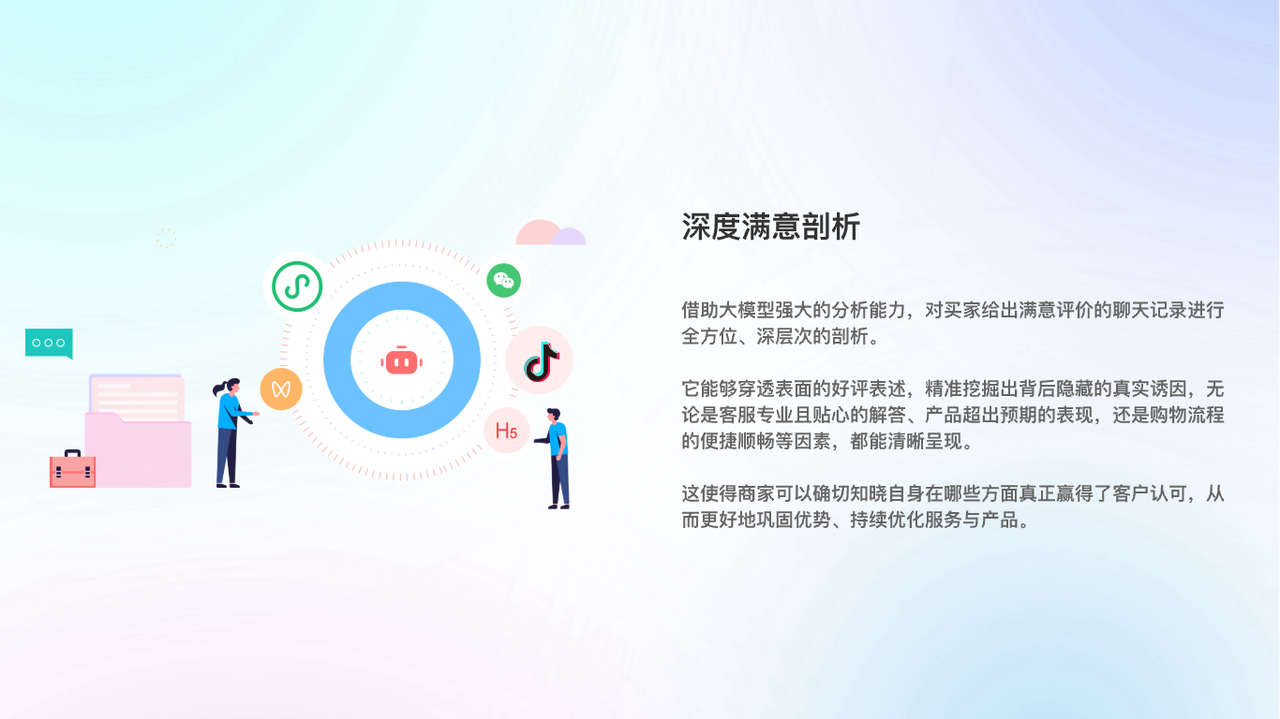 H5

深度满意剖析

借助大模型强大的分析能力，对买家给出满意评价的聊天记录进行全方位、深层次的剖析。

它能够穿透表面的好评表述，精准挖掘出背后隐藏的真实诱因，无论是客服专业且贴心的解答、产品超出预期的表现，还是购物流程的便捷顺畅等因素，都能清晰呈现。

这使得商家可以确切知晓自身在哪些方面真正赢得了客户认可，从而更好地巩固优势、持续优化服务与产品。